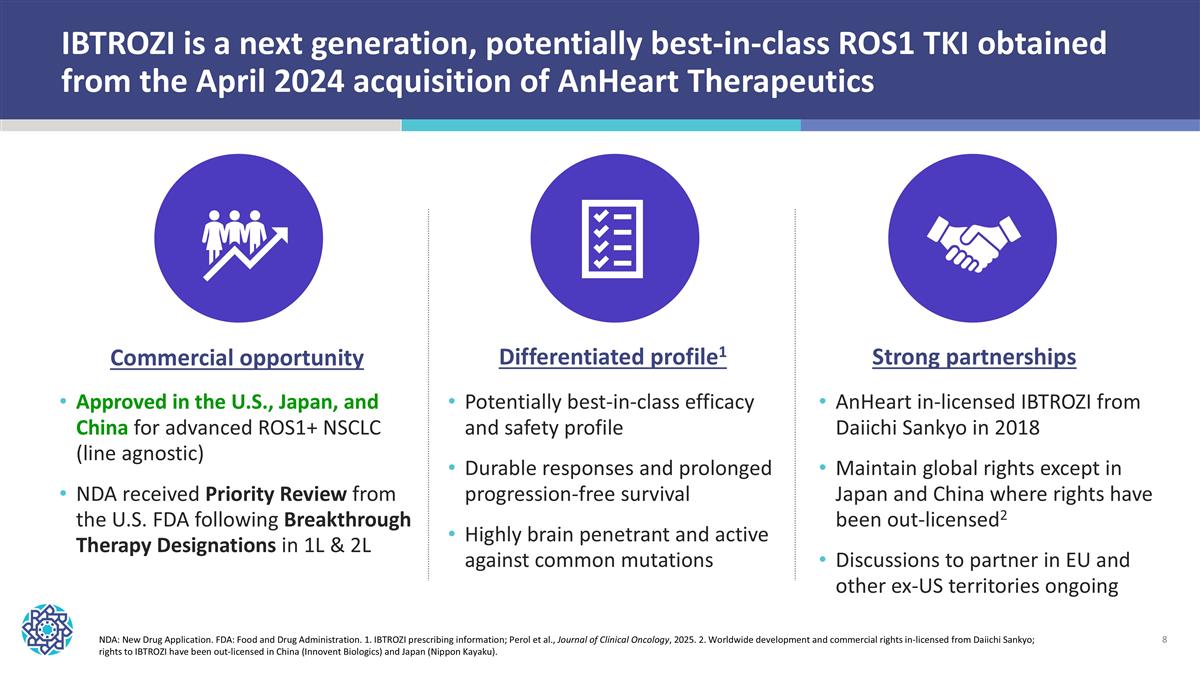 IBTROZI is a next generation, potentially best-in-class ROS1 TKI obtained from the April 2024 acquisition of AnHeart Therapeutics

Commercial opportunity

• Approved in the U.S., Japan, and China for advanced ROS1+ NSCLC (line agnostic)

• NDA received Priority Review from the U.S. FDA following Breakthrough Therapy Designations in 1L & 2L

Differentiated profile$^1$

• Potentially best-in-class efficacy and safety profile

• Durable responses and prolonged progression-free survival

• Highly brain penetrant and active against common mutations

Strong partnerships

• AnHeart in-licensed IBTROZI from Daiichi Sankyo in 2018

• Maintain global rights except in Japan and China where rights have been out-licensed$^2$

• Discussions to partner in EU and other ex-US territories ongoing

NDA: New Drug Application. FDA: Food and Drug Administration. 1. IBTROZI prescribing information; Perol et al., Journal of Clinical Oncology, 2025. 2. Worldwide development and commercial rights in-licensed from Daiichi Sankyo; rights to IBTROZI have been out-licensed in China (Innovent Biologics) and Japan (Nippon Kayaku).

8